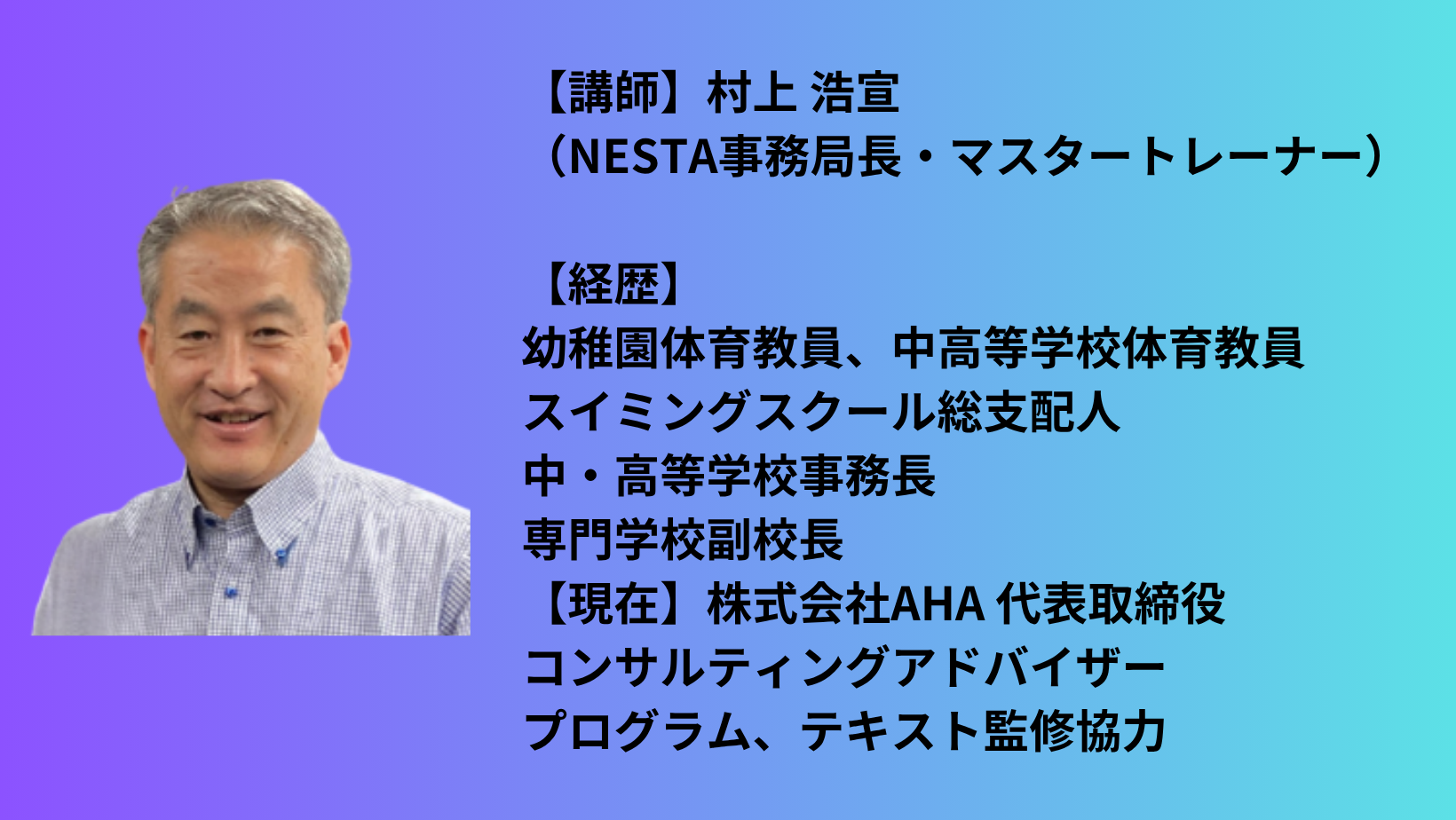 【講師】村上 浩宣
（NESTA事務局長・マスタートレーナー）

【経歴】
幼稚園体育教員、中高等学校体育教員
スイミングスクール総支配人
中・高等学校事務長
専門学校副校長
【現在】株式会社AHA 代表取締役
コンサルティングアドバイザー
プログラム、テキスト監修協力